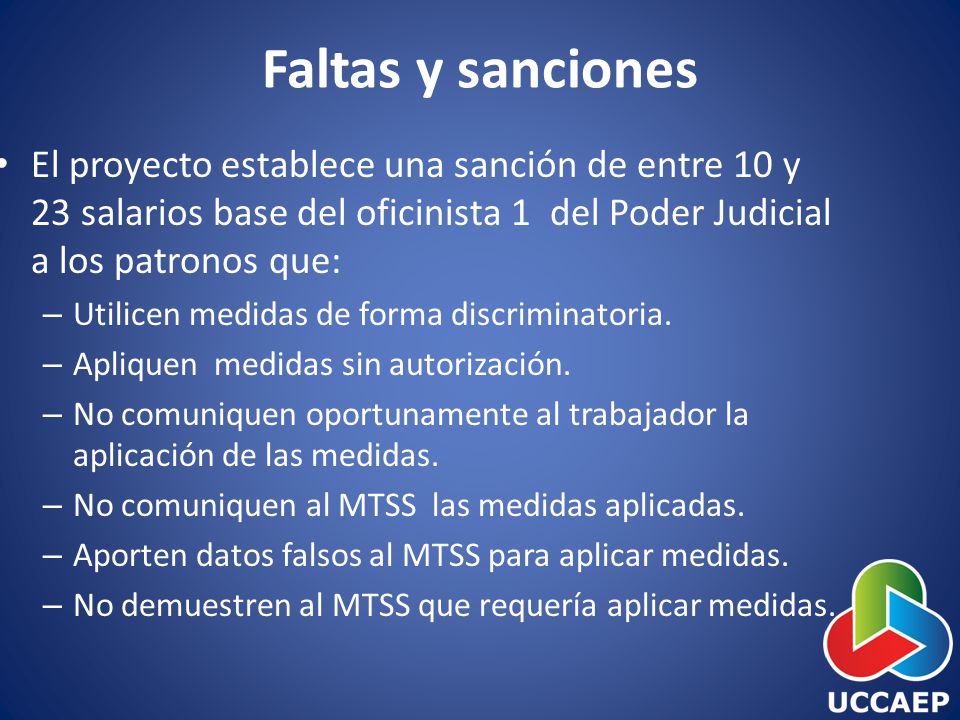 Faltas y sanciones

• El proyecto establece una sanción de entre 10 y 23 salarios base del oficinista 1 del Poder Judicial a los patronos que:
– Utilicen medidas de forma discriminatoria.
– Apliquen medidas sin autorización.
– No comuniquen oportunamente al trabajador la aplicación de las medidas.
– No comuniquen al MTSS las medidas aplicadas.
– Aporten datos falsos al MTSS para aplicar medidas.
– No demuestren al MTSS que requería aplicar medidas.

UCCAEP